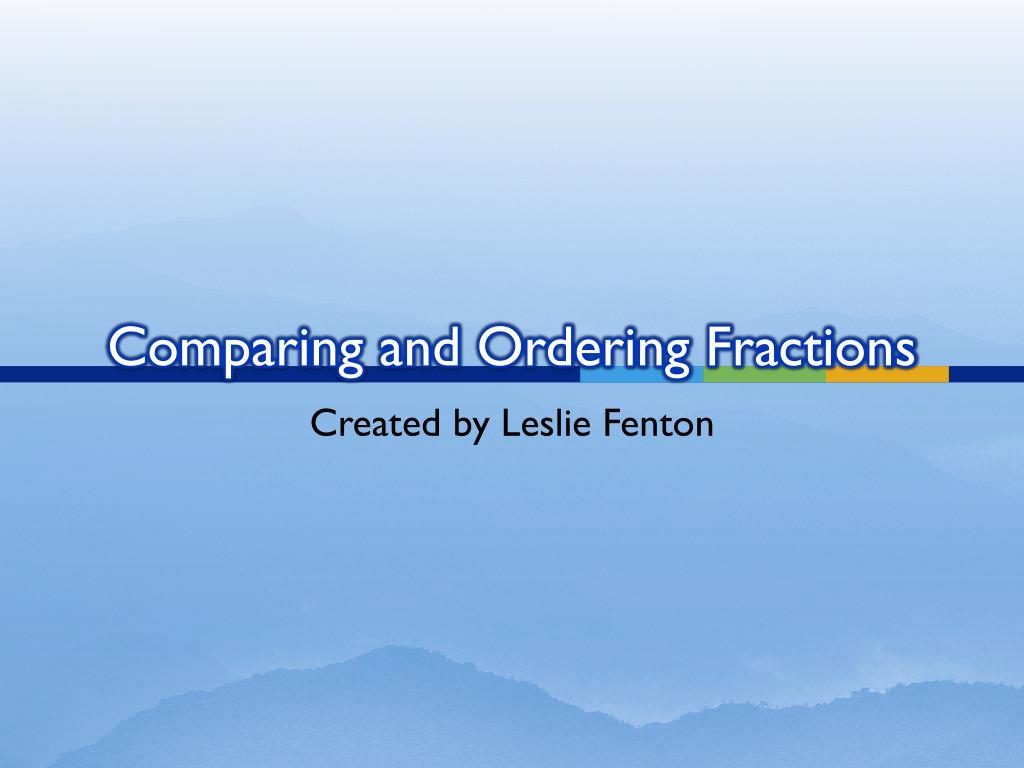 Comparing and Ordering Fractions

Created by Leslie Fenton